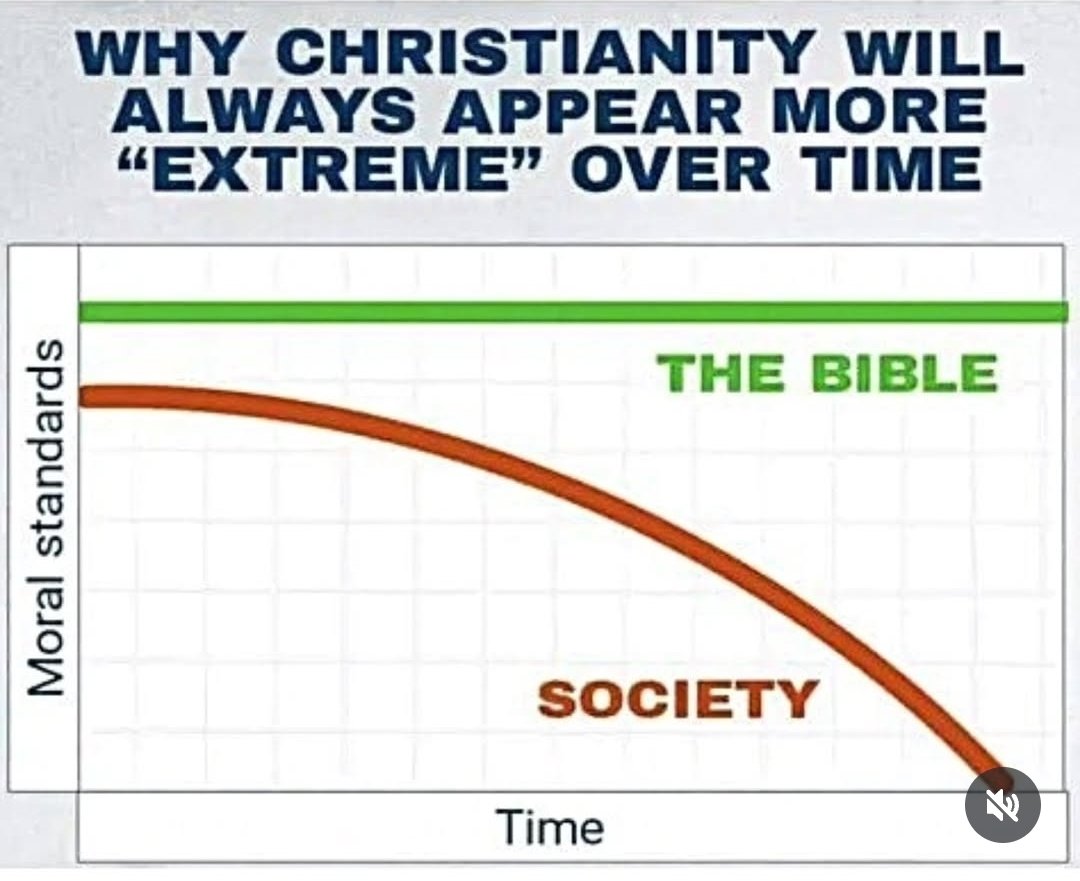 WHY CHRISTIANITY WILL ALWAYS APPEAR MORE “EXTREME” OVER TIME

Moral standards

THE BIBLE

SOCIETY

Time